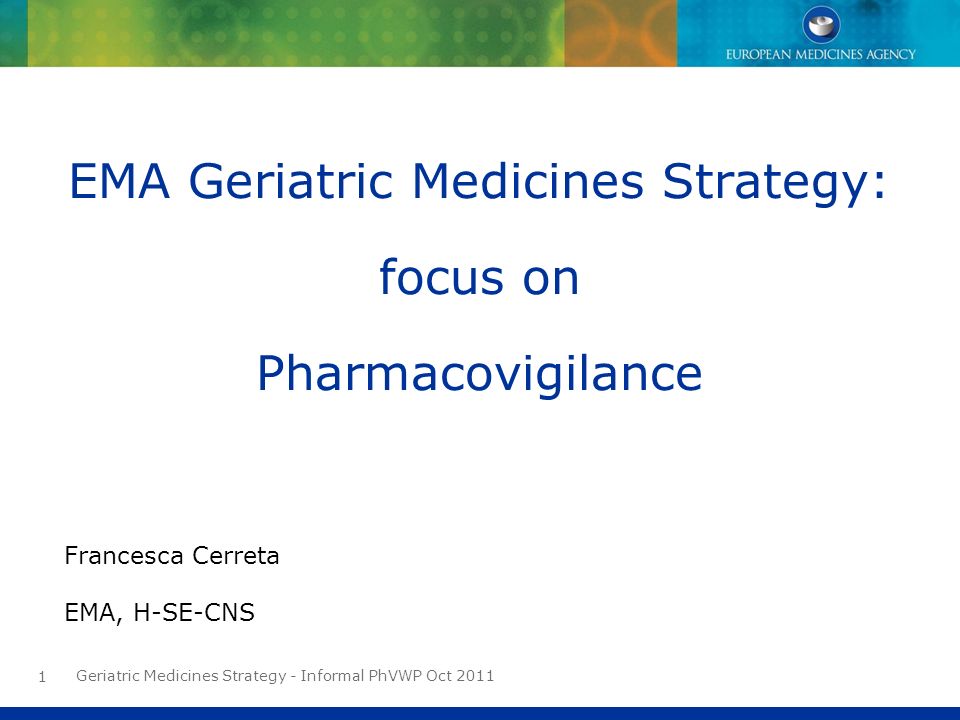 EUROPEAN MEDICINES AGENCY

EMA Geriatric Medicines Strategy:

focus on

Pharmacovigilance

Francesca Cerreta

EMA, H-SE-CNS

1 Geriatric Medicines Strategy - Informal PhVWP Oct 2011